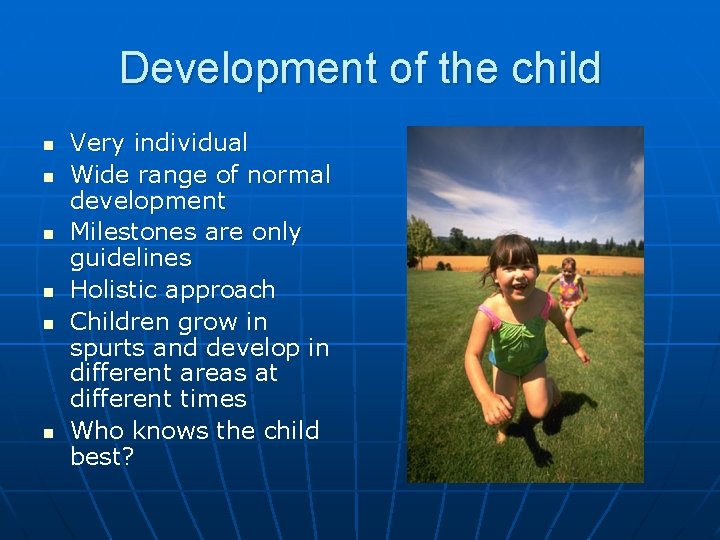 Development of the child

- Very individual
- Wide range of normal development
- Milestones are only guidelines
- Holistic approach
- Children grow in spurts and develop in different areas at different times
- Who knows the child best?